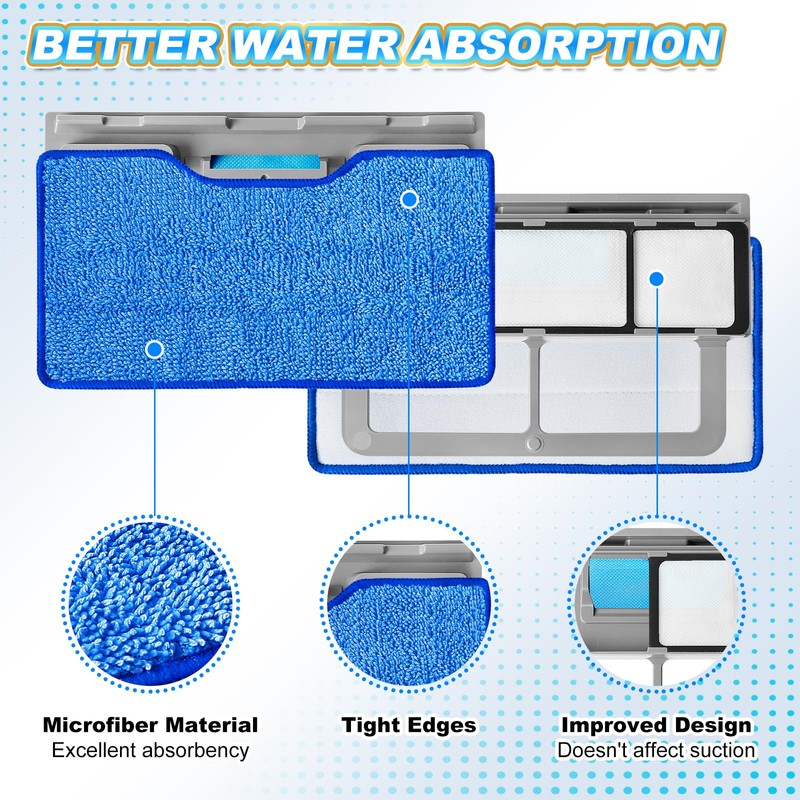 BETTER WATER ABSORPTION

Microfiber Material
Excellent absorbency

Tight Edges

Improved Design
Doesn't affect suction